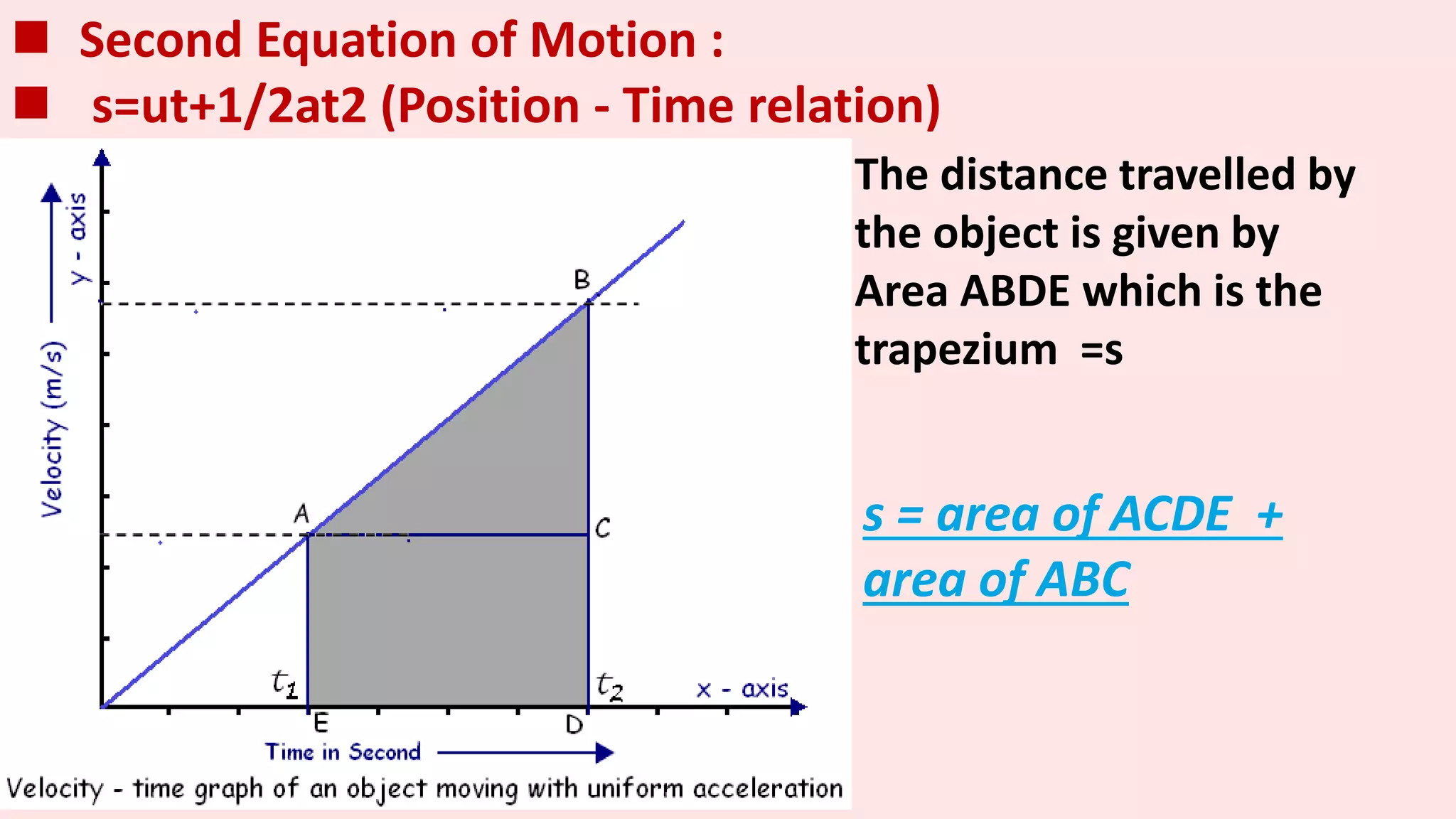 Second Equation of Motion :

s=ut+1/2at2 (Position - Time relation)

y - axis

Velocity (m/s)

B

A

C

$t_1$

$t_2$

x - axis

E

D

Time in Second

Velocity - time graph of an object moving with uniform acceleration

The distance travelled by the object is given by Area ABDE which is the trapezium =s

s = area of ACDE + area of ABC